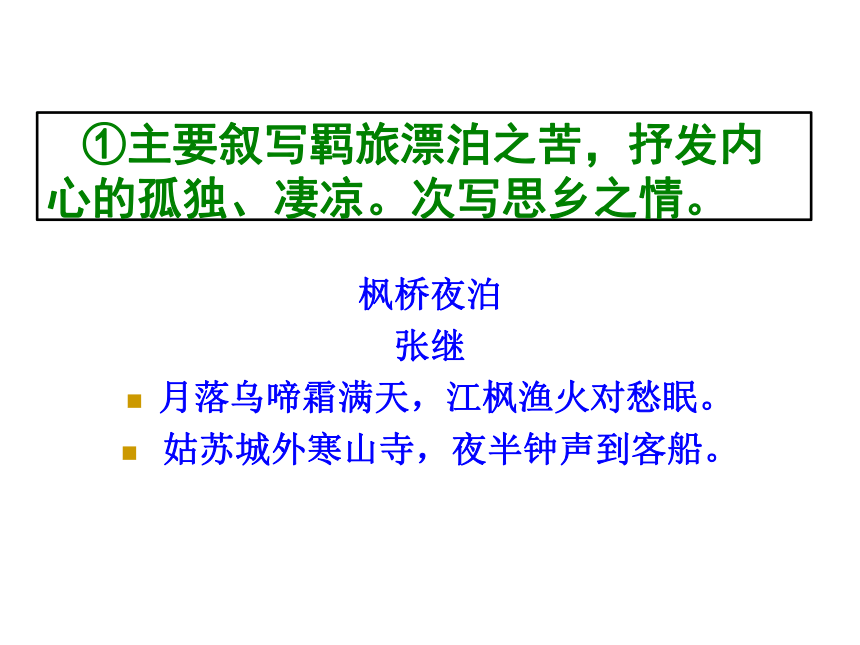 ①主要叙写羁旅漂泊之苦，抒发内心的孤独、凄凉。次写思乡之情。

枫桥夜泊
张继

月落乌啼霜满天，江枫渔火对愁眠。
姑苏城外寒山寺，夜半钟声到客船。